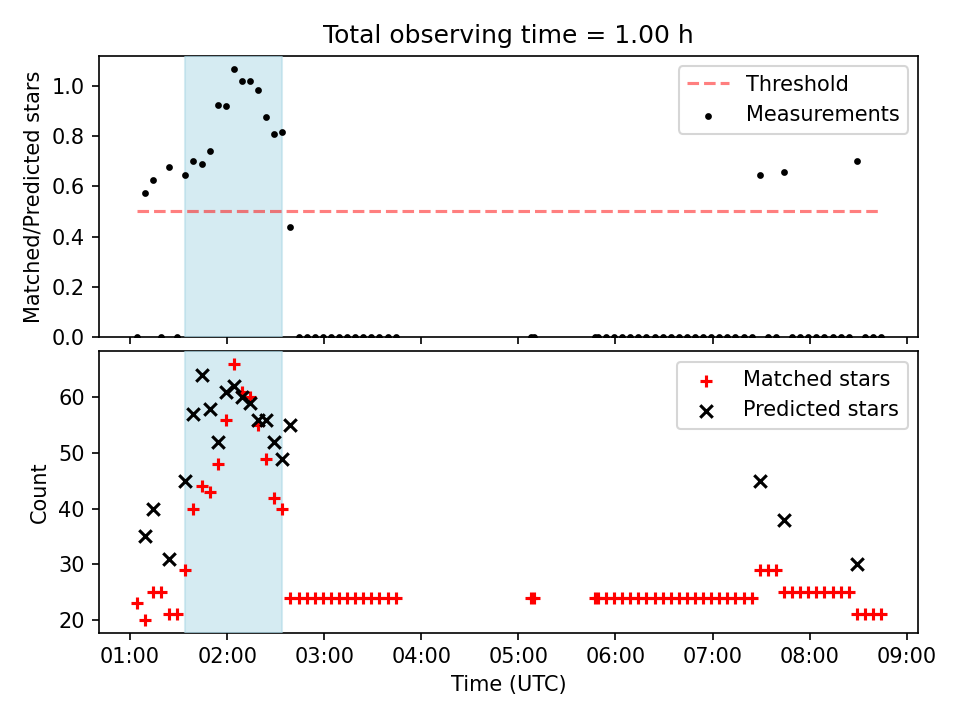 Total observing time = 1.00 h

Matched/Predicted stars

1.0
0.8
0.6
0.4
0.2
0.0

Threshold
Measurements

Count

60
50
40
30
20

Matched stars
Predicted stars

01:00 02:00 03:00 04:00 05:00 06:00 07:00 08:00 09:00

Time (UTC)